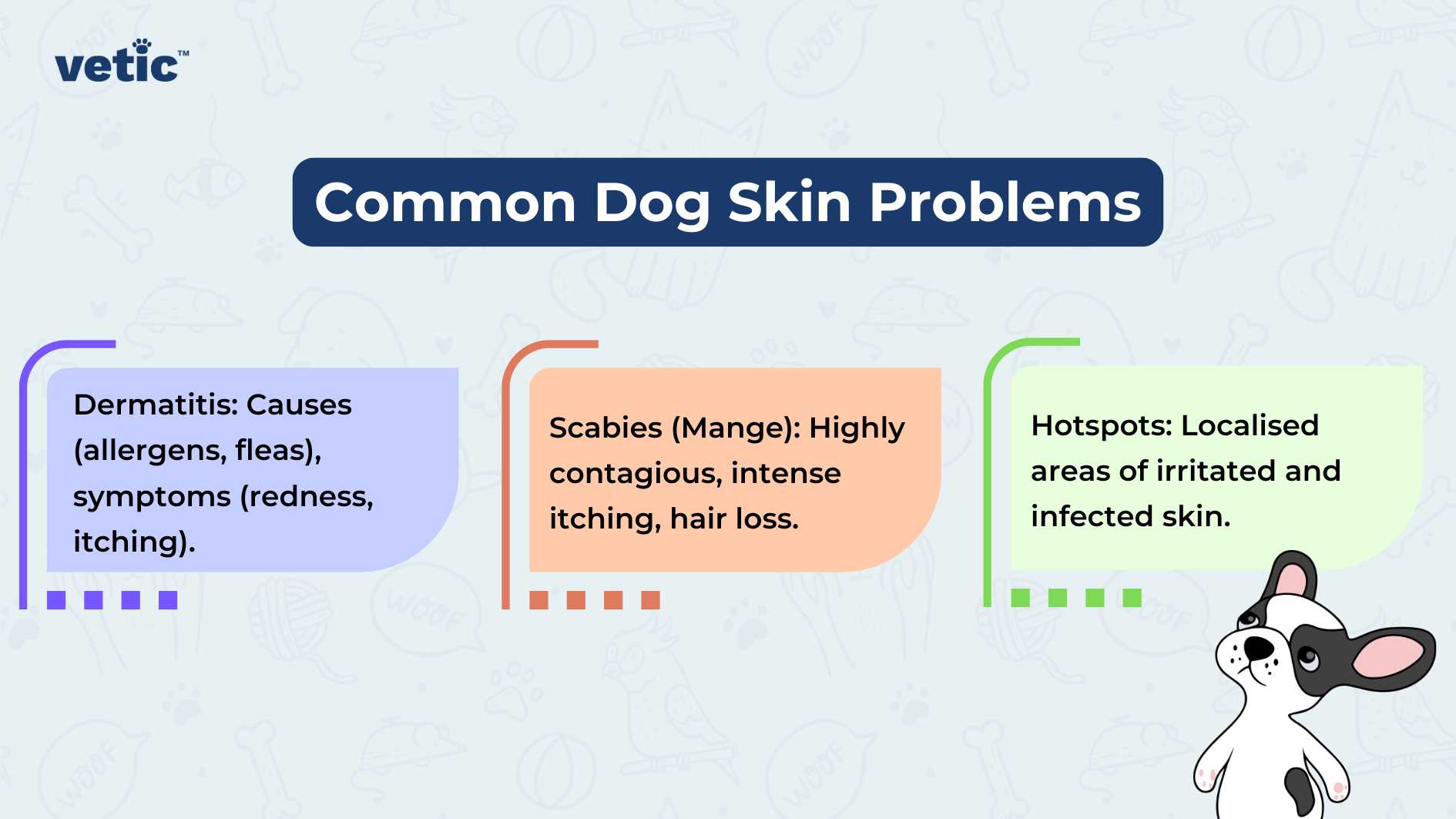 vetic™

Common Dog Skin Problems

Dermatitis: Causes (allergens, fleas), symptoms (redness, itching).

Scabies (Mange): Highly contagious, intense itching, hair loss.

Hotspots: Localised areas of irritated and infected skin.